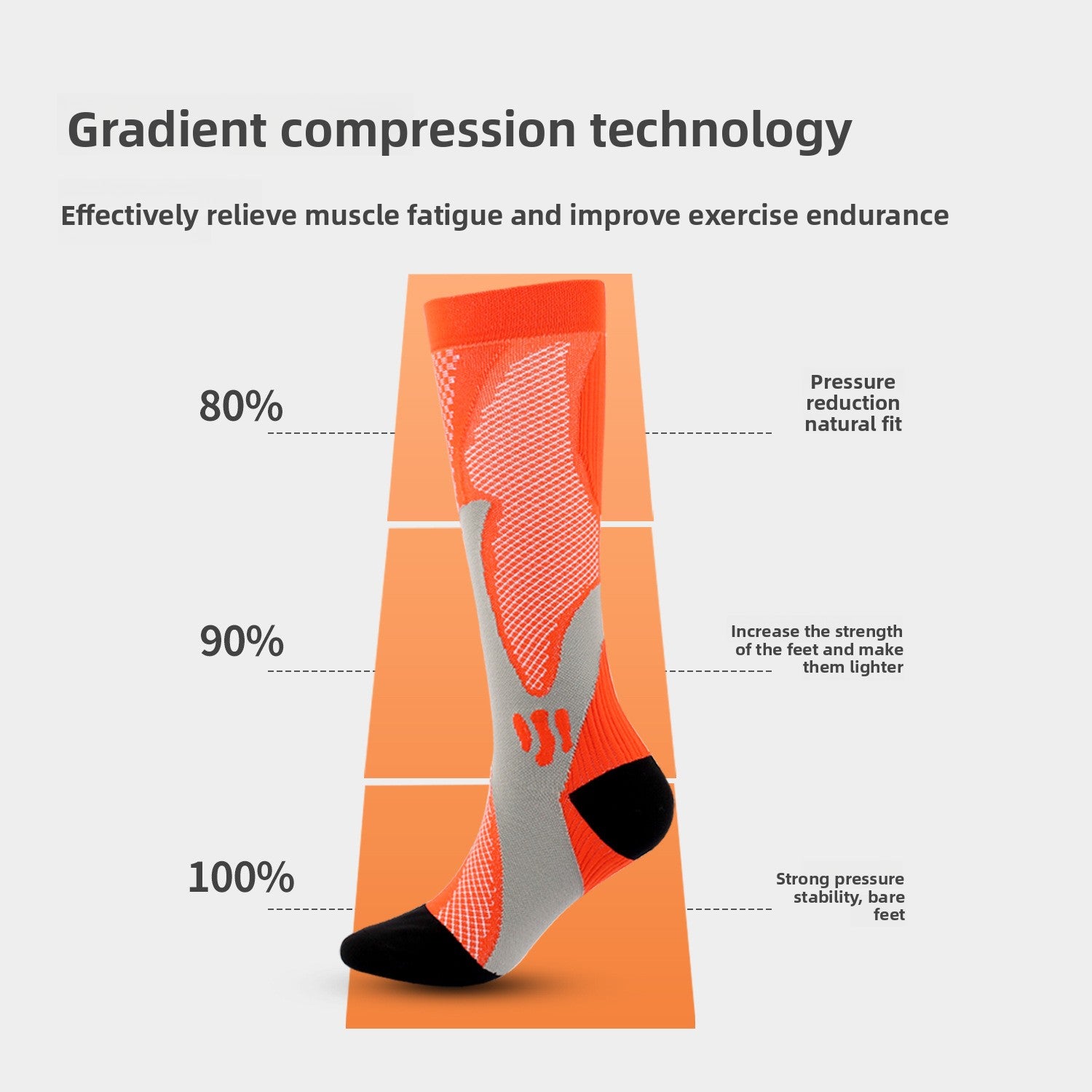 Gradient compression technology

Effectively relieve muscle fatigue and improve exercise endurance

80%

Pressure reduction natural fit

90%

Increase the strength of the feet and make them lighter

100%

Strong pressure stability, bare feet